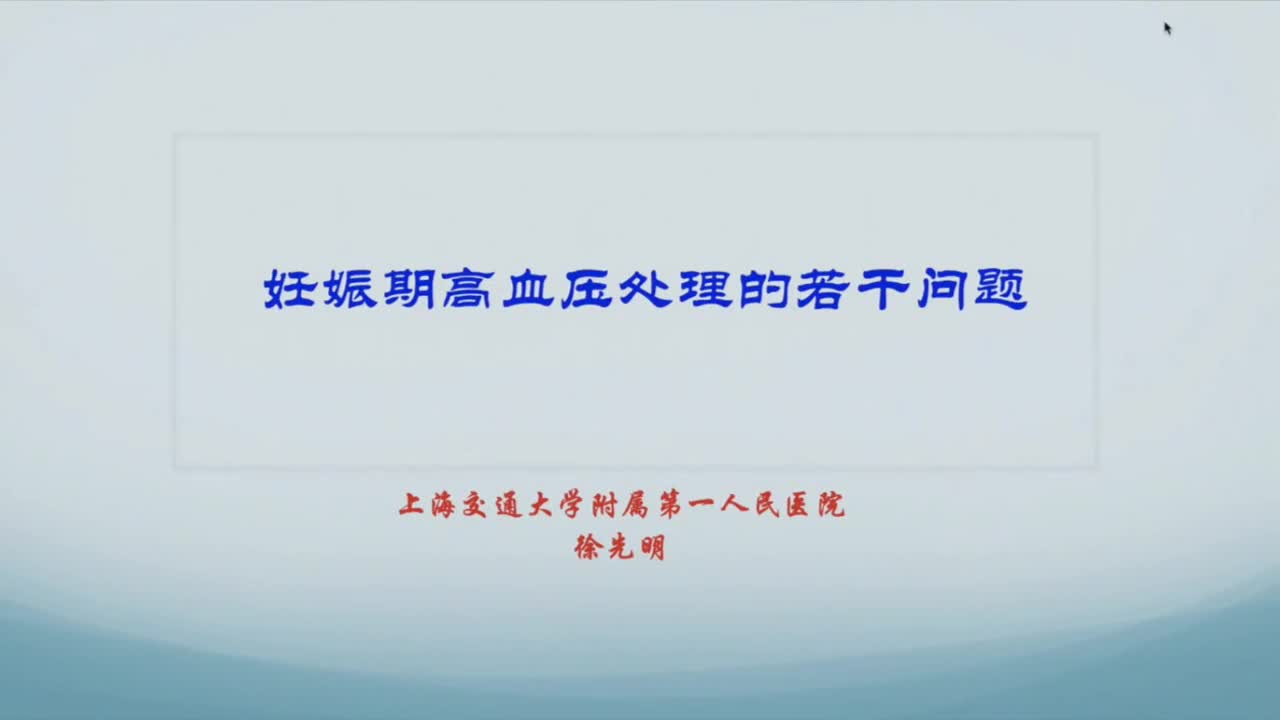 妊娠期高血压处理的若干问题

上海交通大学附属第一人民医院
徐先明